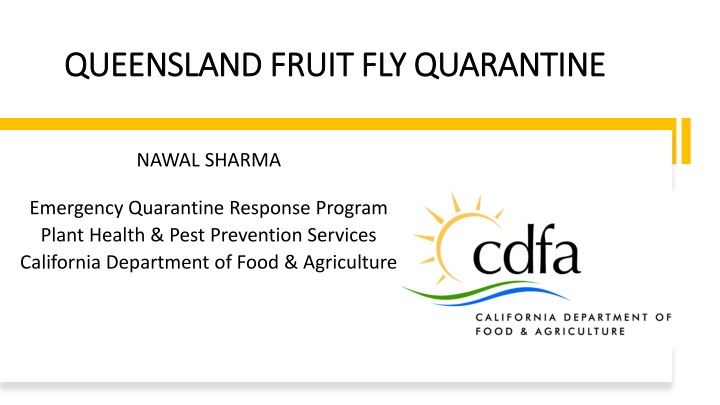 QUEENSLAND FRUIT FLY QUARANTINE

NAWAL SHARMA

Emergency Quarantine Response Program
Plant Health & Pest Prevention Services
California Department of Food & Agriculture

cdfa
CALIFORNIA DEPARTMENT OF FOOD & AGRICULTURE